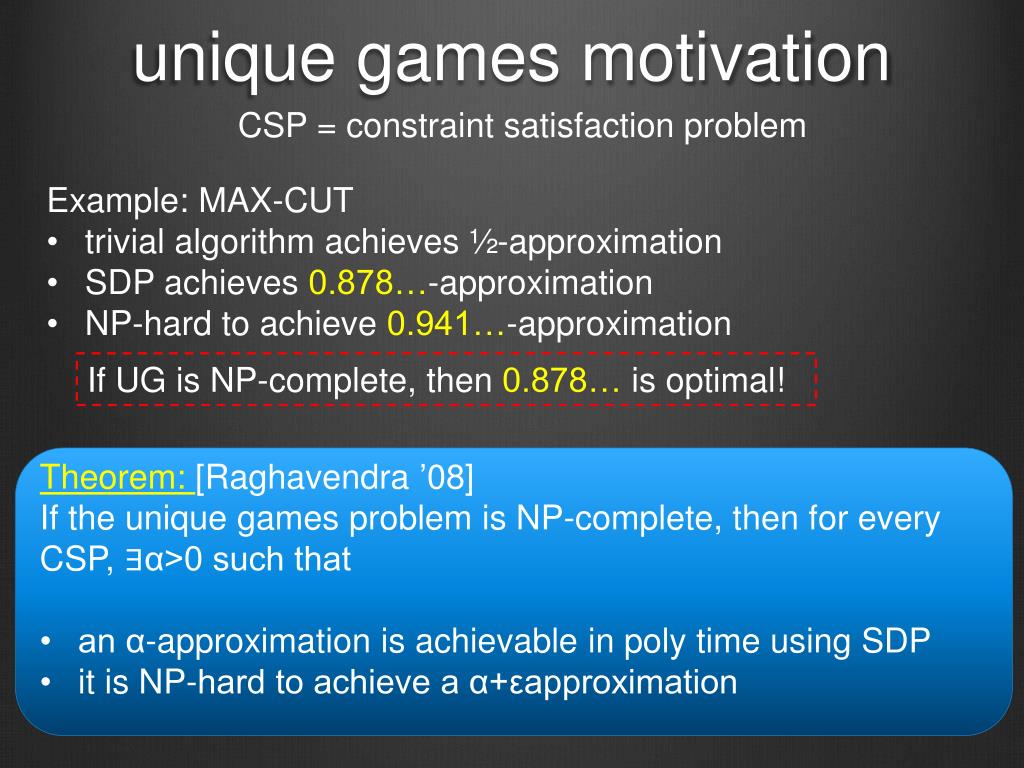 unique games motivation

CSP = constraint satisfaction problem

Example: MAX-CUT
• trivial algorithm achieves ½-approximation
• SDP achieves 0.878…-approximation
• NP-hard to achieve 0.941…-approximation

If UG is NP-complete, then 0.878… is optimal!

Theorem: [Raghavendra ’08]
If the unique games problem is NP-complete, then for every CSP, ∃α>0 such that

• an α-approximation is achievable in poly time using SDP
• it is NP-hard to achieve a α+εapproximation